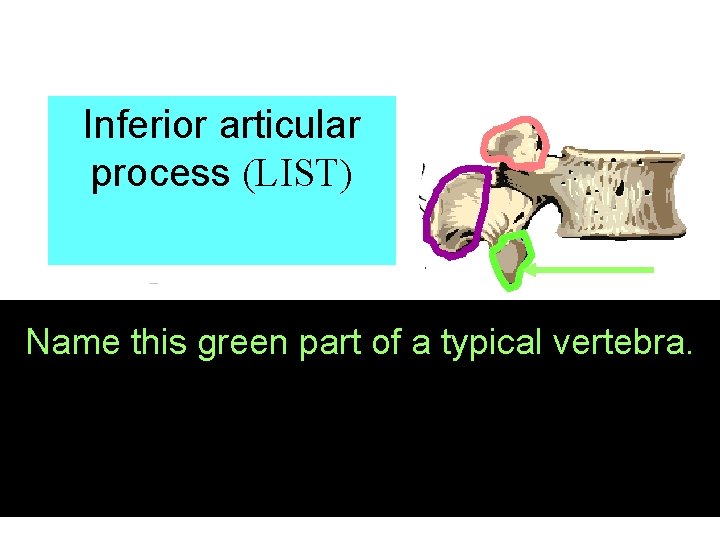 Inferior articular process (LIST)

Name this green part of a typical vertebra.